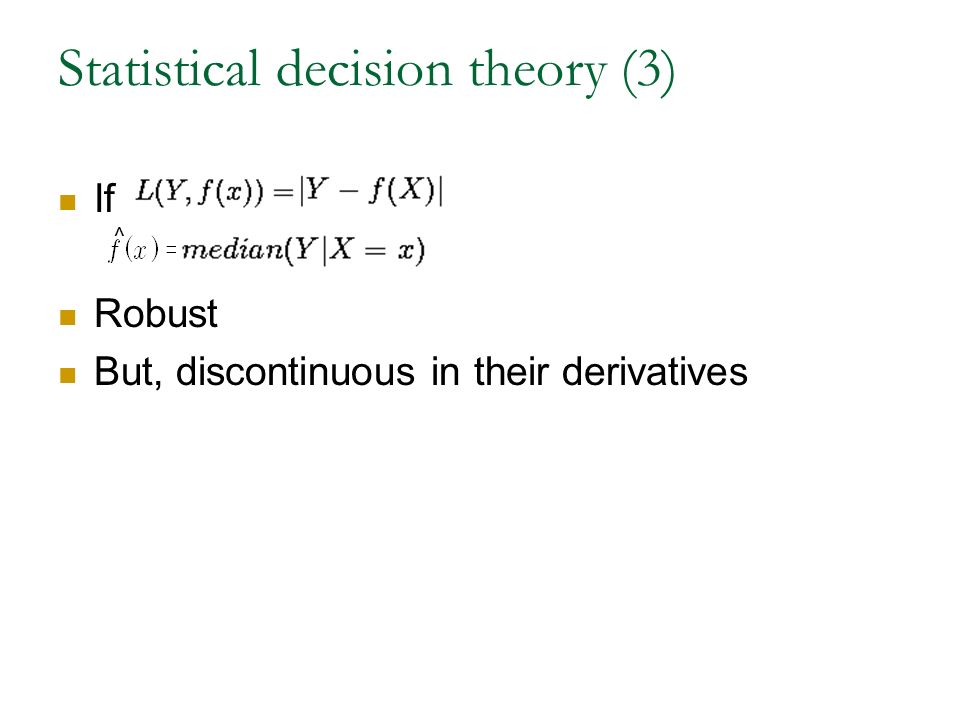 Statistical decision theory (3)

If $L(Y, f(x)) = |Y - f(X)|$
$\hat{f}(x) = median(Y|X = x)$

Robust

But, discontinuous in their derivatives